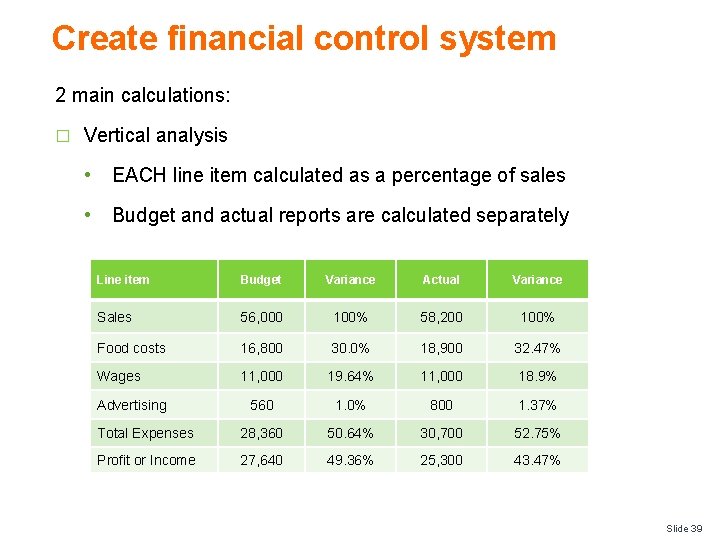 Create financial control system

2 main calculations:

□ Vertical analysis

• EACH line item calculated as a percentage of sales

• Budget and actual reports are calculated separately

| Line item | Budget | Variance | Actual | Variance |
|---|---|---|---|---|
| Sales | 56,000 | 100% | 58,200 | 100% |
| Food costs | 16,800 | 30.0% | 18,900 | 32.47% |
| Wages | 11,000 | 19.64% | 11,000 | 18.9% |
| Advertising | 560 | 1.0% | 800 | 1.37% |
| Total Expenses | 28,360 | 50.64% | 30,700 | 52.75% |
| Profit or Income | 27,640 | 49.36% | 25,300 | 43.47% |

Slide 39